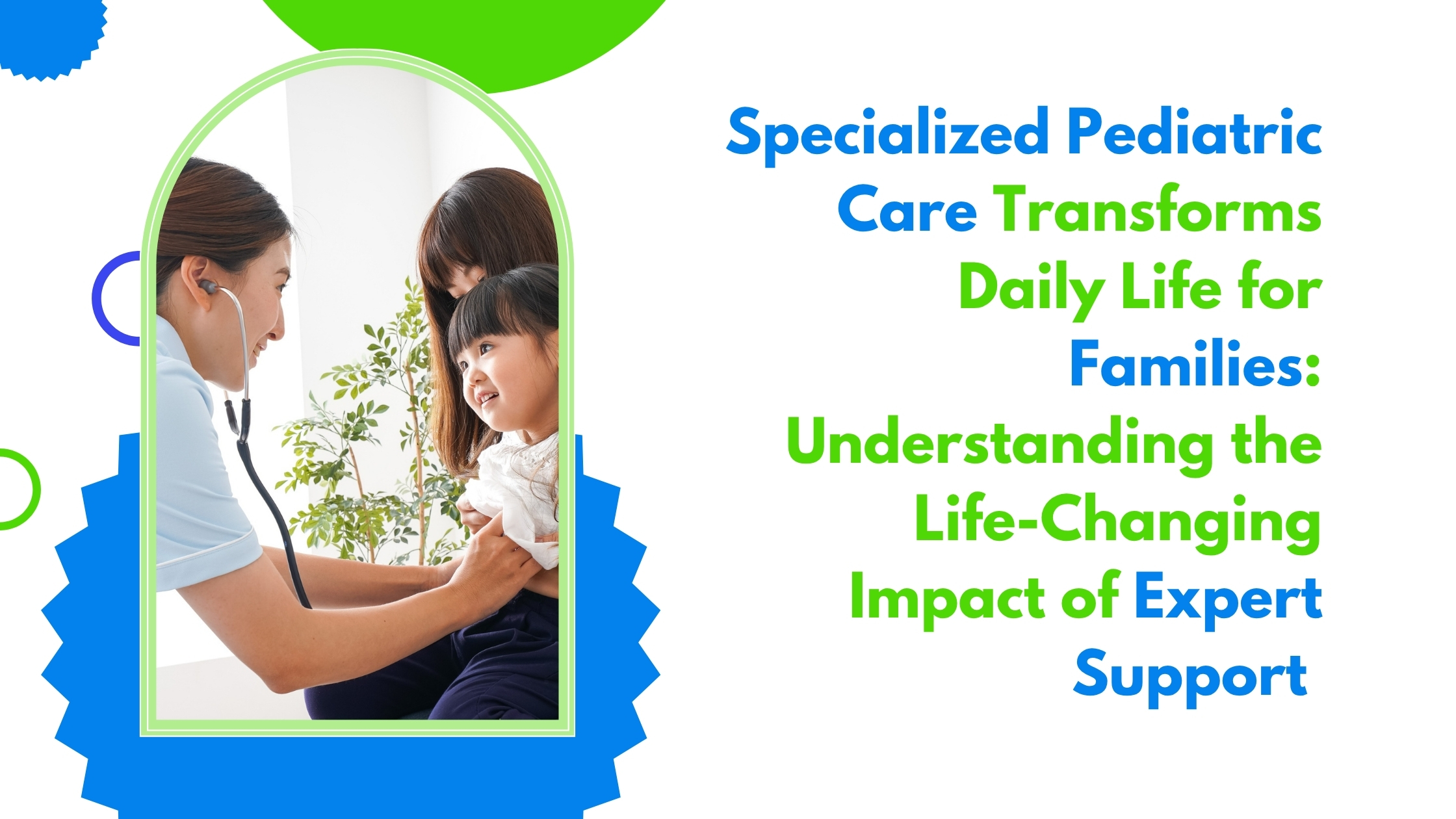 Specialized Pediatric Care Transforms Daily Life for Families: Understanding the Life-Changing Impact of Expert Support